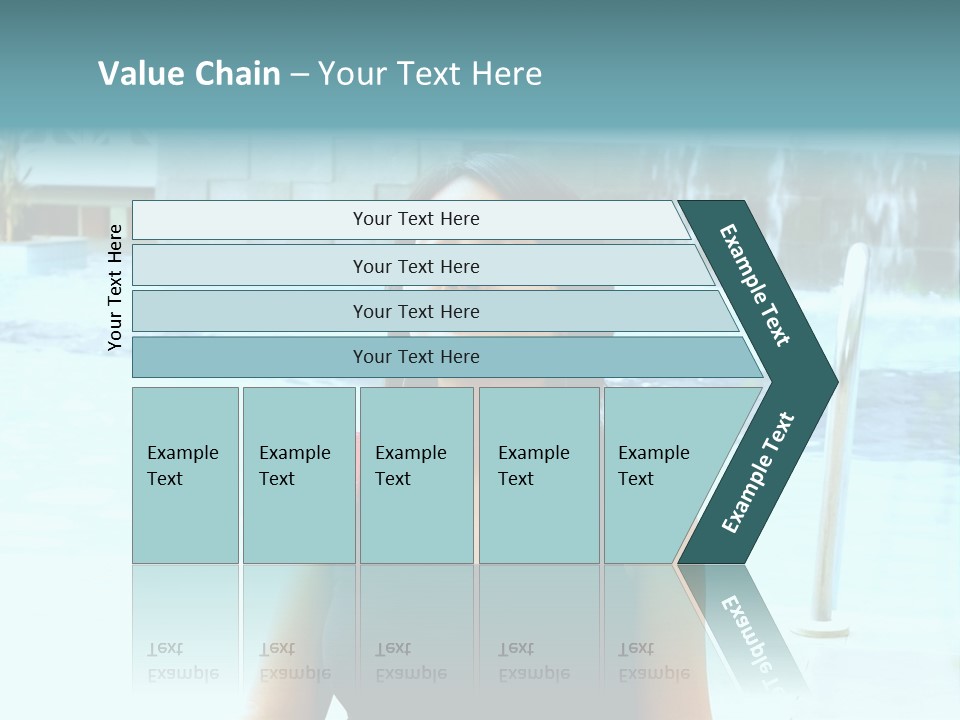 Value Chain – Your Text Here

Your Text Here

Your Text Here

Your Text Here

Your Text Here

Your Text Here

Example Text

Example Text

Example Text

Example Text

Example Text

Example Text

Example Text